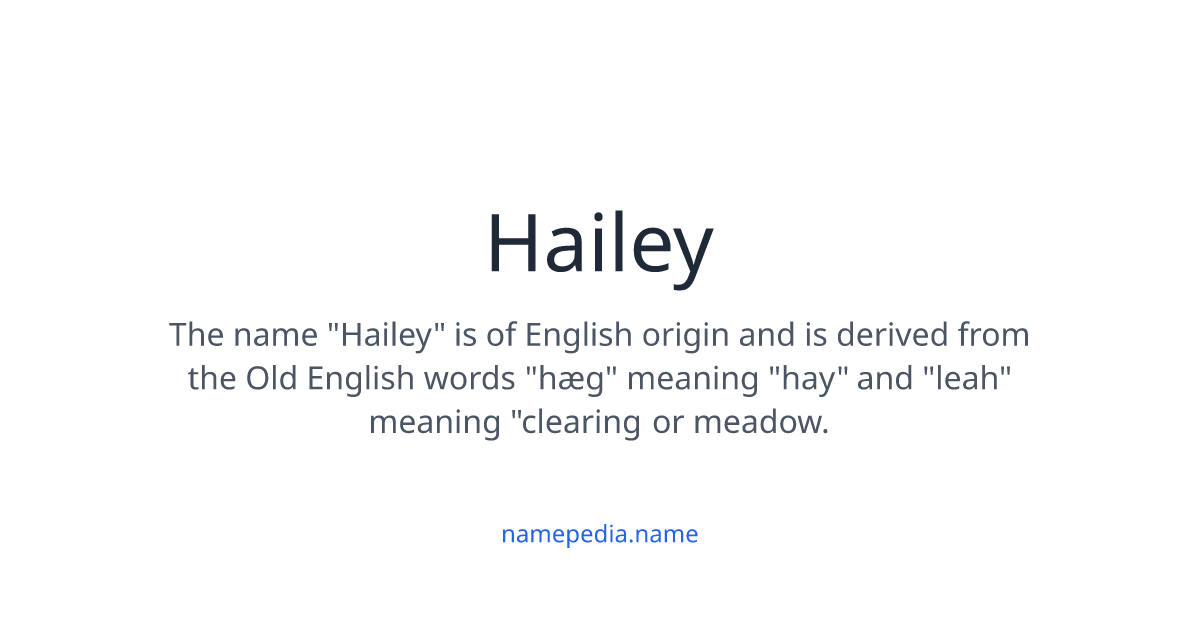 Hailey

The name "Hailey" is of English origin and is derived from the Old English words "hæg" meaning "hay" and "leah" meaning "clearing or meadow.

namepedia.name